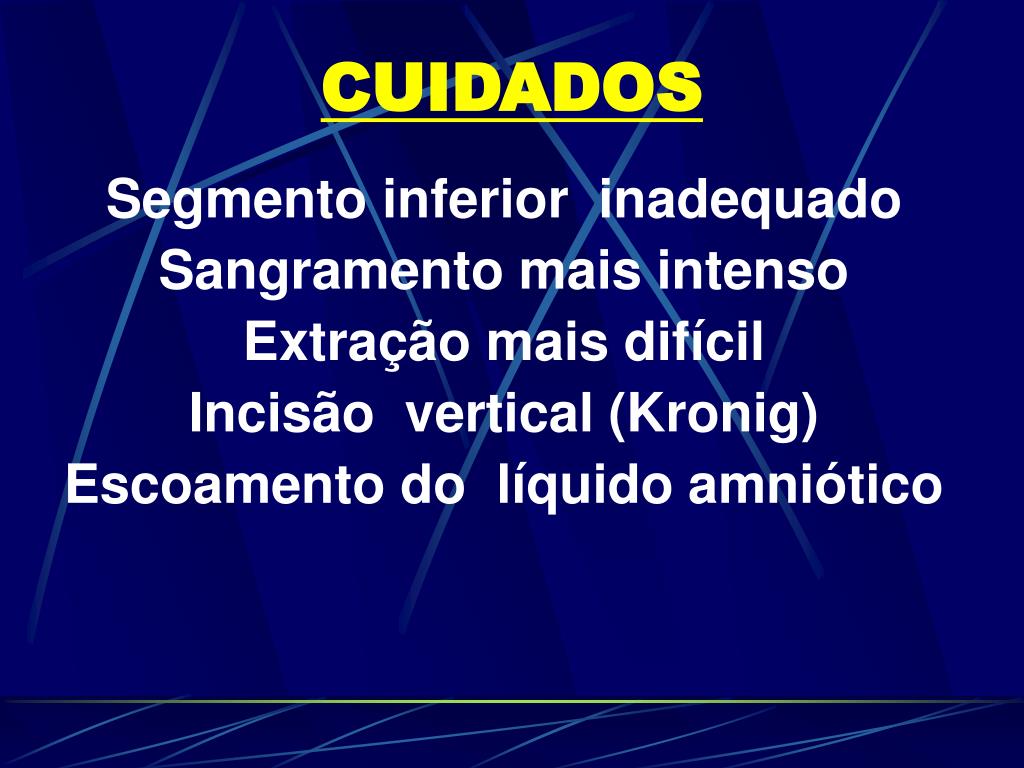 CUIDADOS

Segmento inferior inadequado
Sangramento mais intenso
Extração mais difícil
Incisão vertical (Kronig)
Escoamento do líquido amniótico